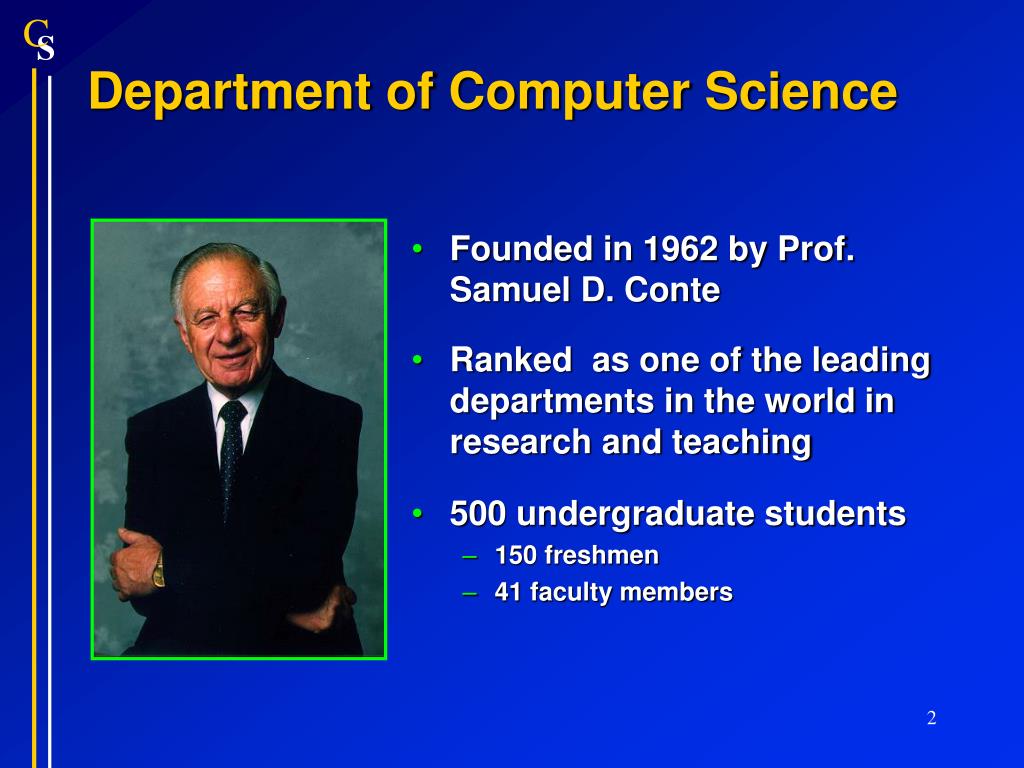 CS

Department of Computer Science

• Founded in 1962 by Prof. Samuel D. Conte

• Ranked as one of the leading departments in the world in research and teaching

• 500 undergraduate students
– 150 freshmen
– 41 faculty members

2